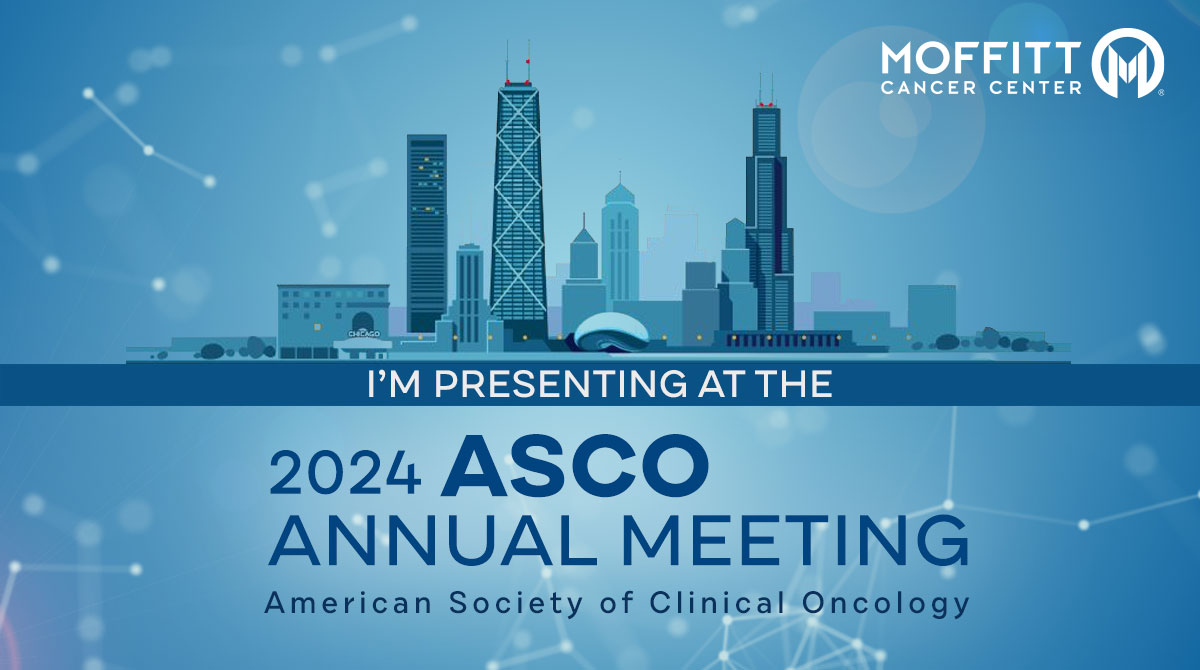 MOFFITT
CANCER CENTER

CHICAGO

I'M PRESENTING AT THE

2024 ASCO
ANNUAL MEETING
American Society of Clinical Oncology